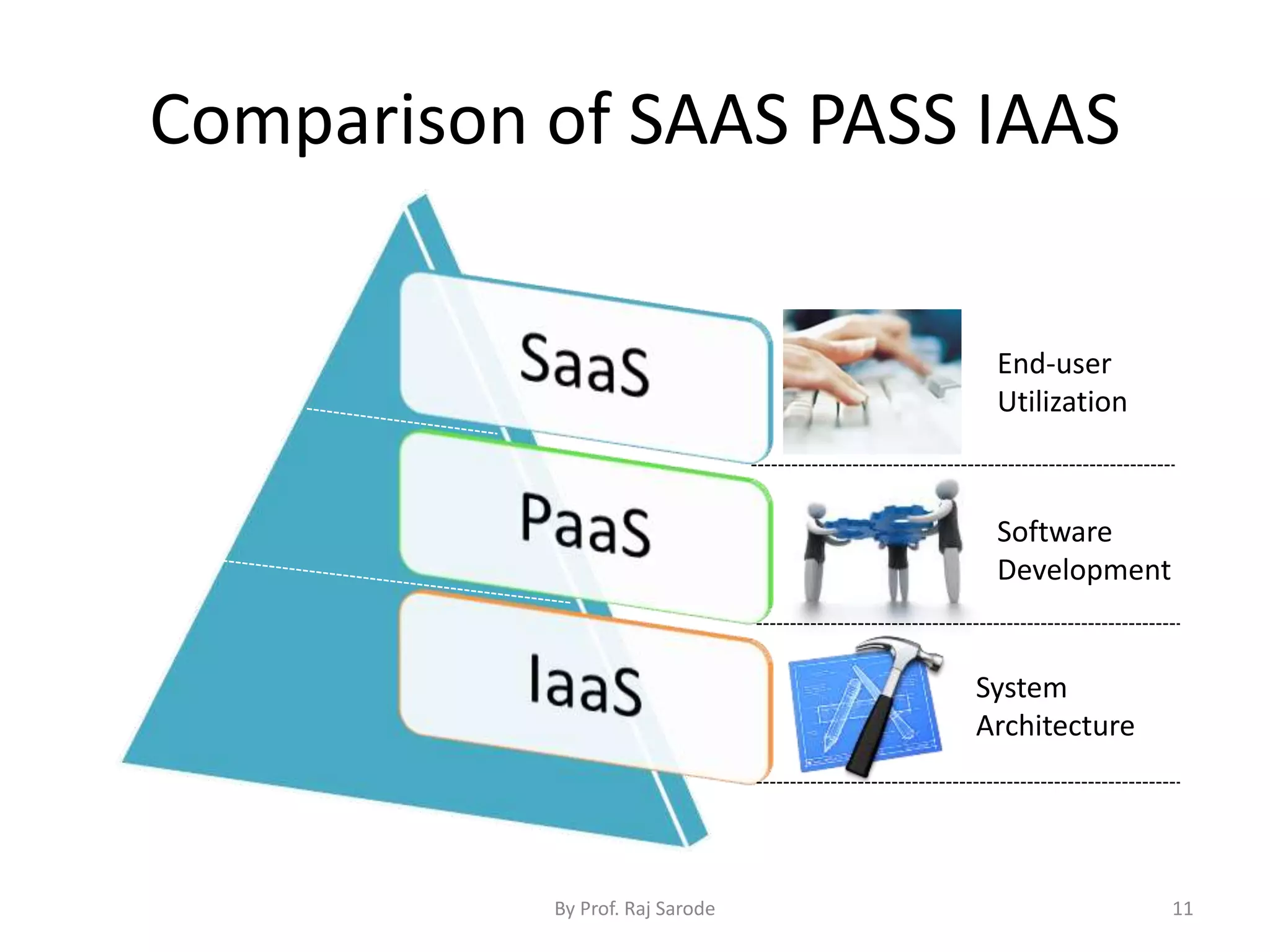 Comparison of SAAS PASS IAAS

SaaS

End-user Utilization

PaaS

Software Development

IaaS

System Architecture

By Prof. Raj Sarode

11